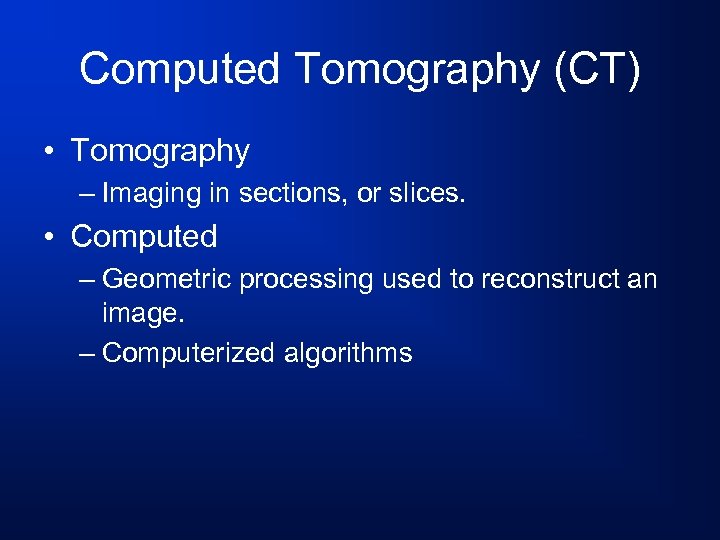 Computed Tomography (CT)

• Tomography
– Imaging in sections, or slices.
• Computed
– Geometric processing used to reconstruct an image.
– Computerized algorithms